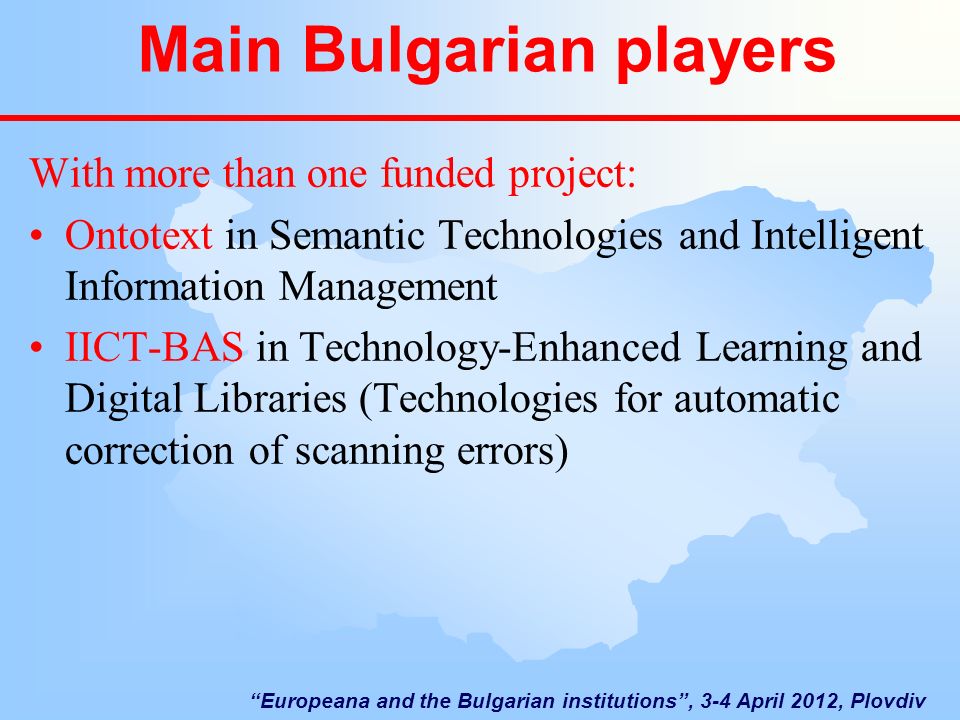 Main Bulgarian players

With more than one funded project:

• Ontotext in Semantic Technologies and Intelligent Information Management

• IICT-BAS in Technology-Enhanced Learning and Digital Libraries (Technologies for automatic correction of scanning errors)

"Europeana and the Bulgarian institutions", 3-4 April 2012, Plovdiv